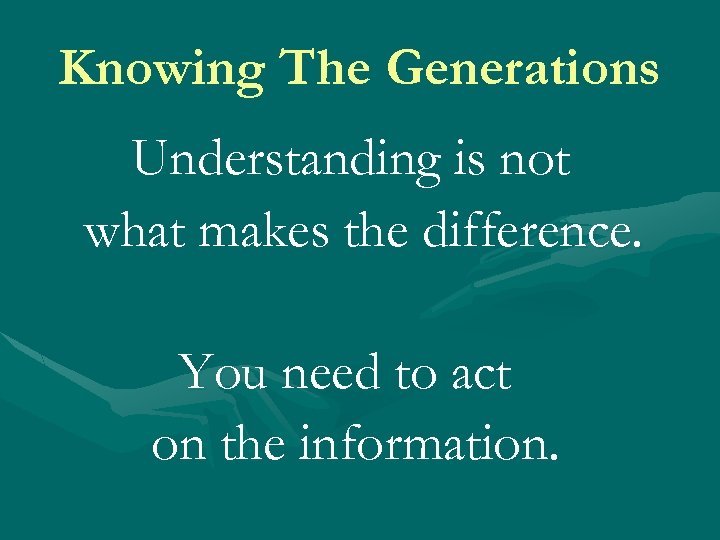 Knowing The Generations

Understanding is not what makes the difference.

You need to act on the information.